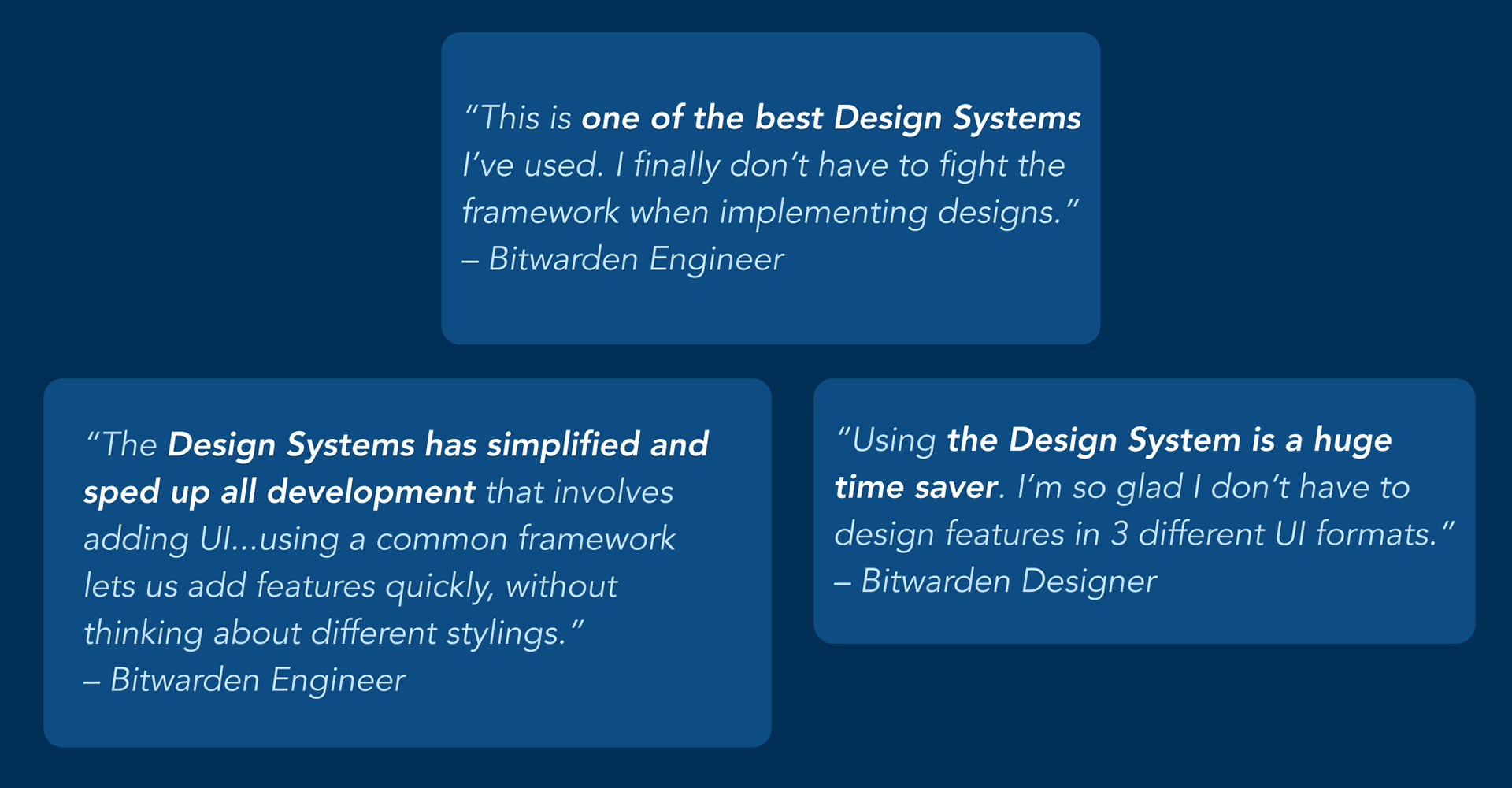 “This is one of the best Design Systems I’ve used. I finally don’t have to fight the framework when implementing designs.”
– Bitwarden Engineer

“The Design Systems has simplified and sped up all development that involves adding UI...using a common framework lets us add features quickly, without thinking about different stylings.”
– Bitwarden Engineer

“Using the Design System is a huge time saver. I’m so glad I don’t have to design features in 3 different UI formats.”
– Bitwarden Designer